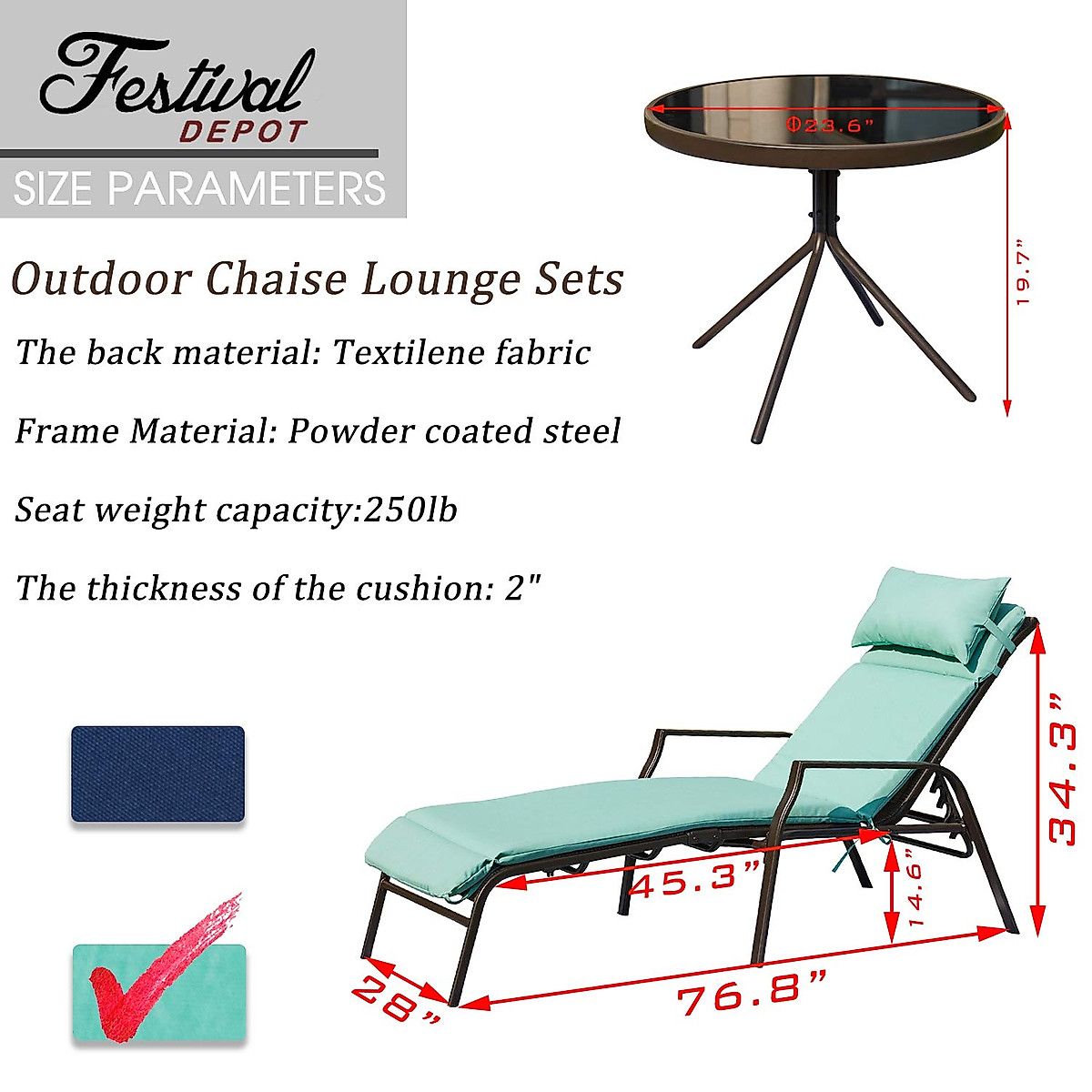 Festival
DEPOT
SIZE PARAMETERS

Outdoor Chaise Lounge Sets

The back material: Textilene fabric

Frame Material: Powder coated steel

Seat weight capacity:250lb

The thickness of the cushion: 2"

Φ23.6"

19.7"

34.3"

45.3"

14.6"

28"

76.8"